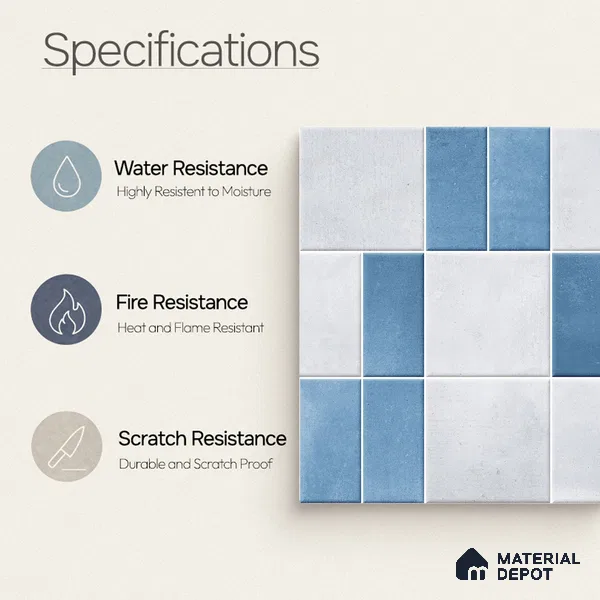 Specifications

Water Resistance
Highly Resistent to Moisture

Fire Resistance
Heat and Flame Resistant

Scratch Resistance
Durable and Scratch Proof

MATERIAL DEPOT